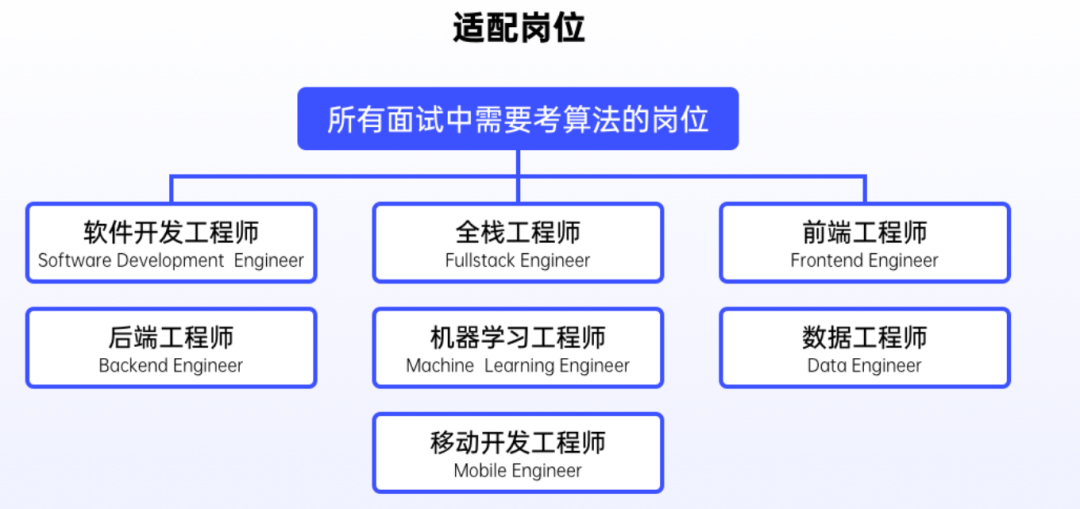 适配岗位

所有面试中需要考算法的岗位

软件开发工程师
Software Development Engineer

全栈工程师
Fullstack Engineer

前端工程师
Frontend Engineer

后端工程师
Backend Engineer

机器学习工程师
Machine Learning Engineer

数据工程师
Data Engineer

移动开发工程师
Mobile Engineer